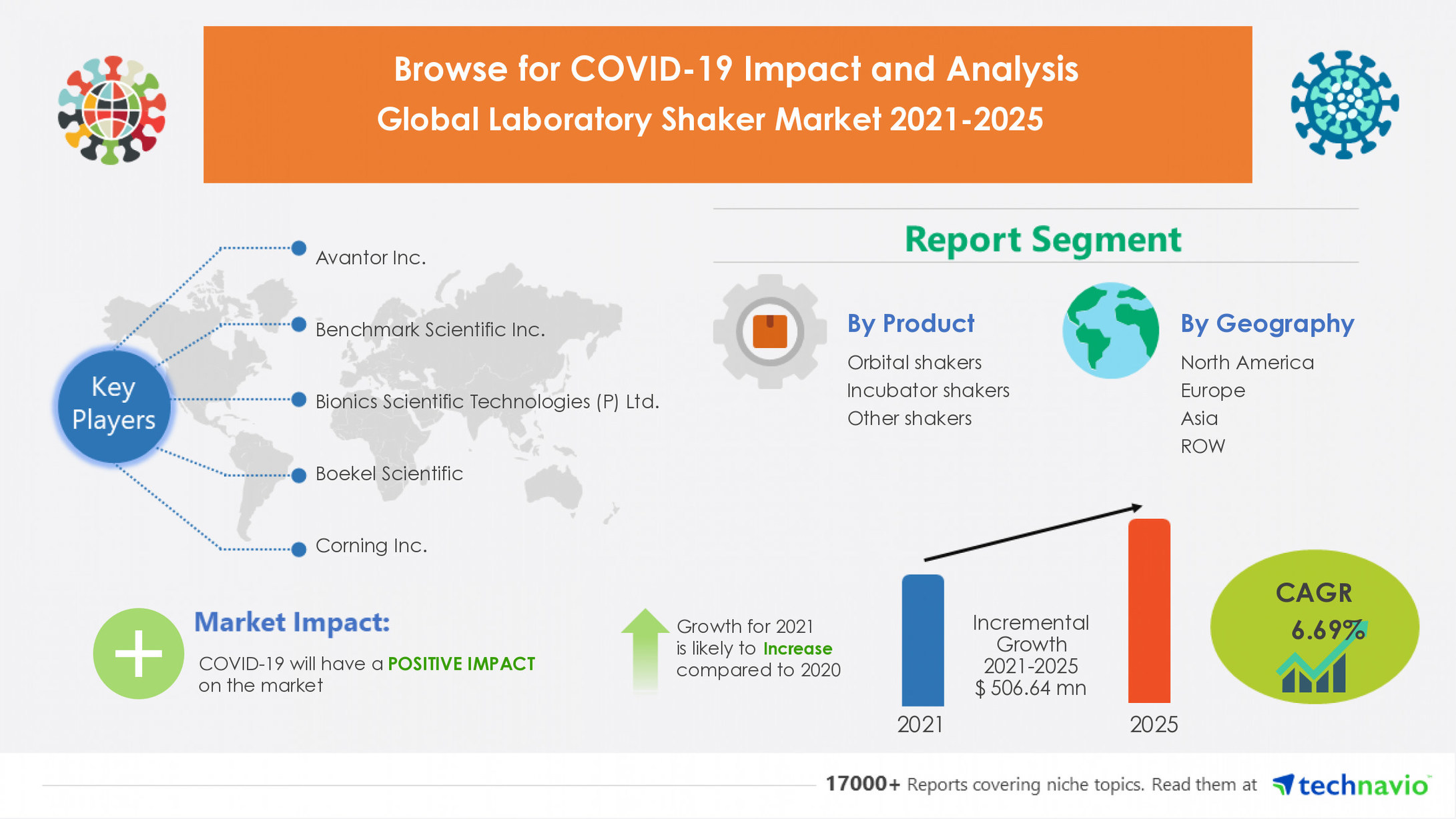 Browse for COVID-19 Impact and Analysis
Global Laboratory Shaker Market 2021-2025

Key Players

Avantor Inc.
Benchmark Scientific Inc.
Bionics Scientific Technologies (P) Ltd.
Boekel Scientific
Corning Inc.

Report Segment

By Product
Orbital shakers
Incubator shakers
Other shakers

By Geography
North America
Europe
Asia
ROW

Market Impact:
COVID-19 will have a POSITIVE IMPACT on the market

Growth for 2021 is likely to Increase compared to 2020

Incremental Growth 2021-2025 $ 506.64 mn

2021
2025

CAGR 6.69%

17000+ Reports covering niche topics. Read them at technavio